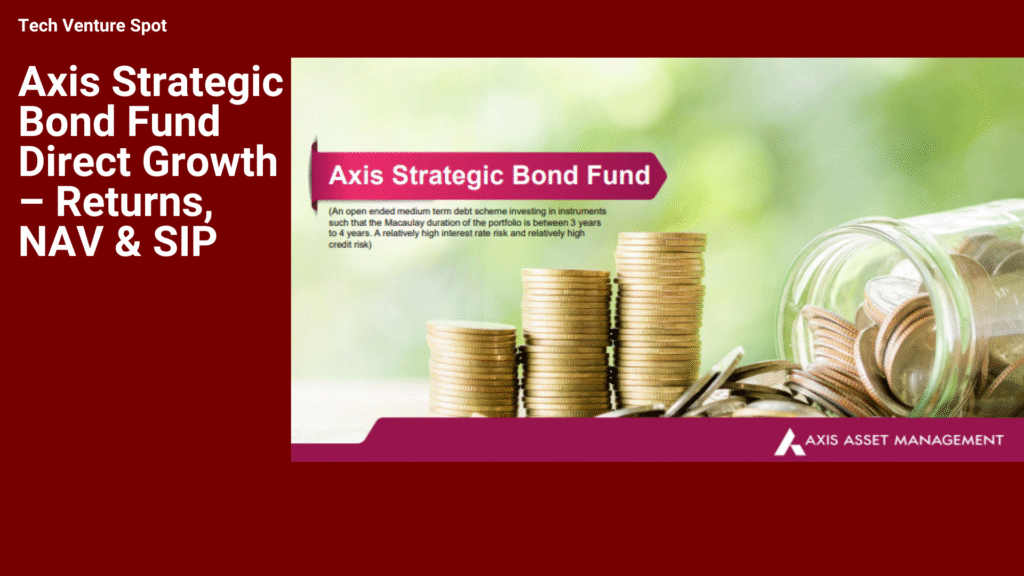 Tech Venture Spot

Axis Strategic Bond Fund Direct Growth – Returns, NAV & SIP

Axis Strategic Bond Fund

(An open ended medium term debt scheme investing in instruments such that the Macaulay duration of the portfolio is between 3 years to 4 years. A relatively high interest rate risk and relatively high credit risk)

AXIS ASSET MANAGEMENT